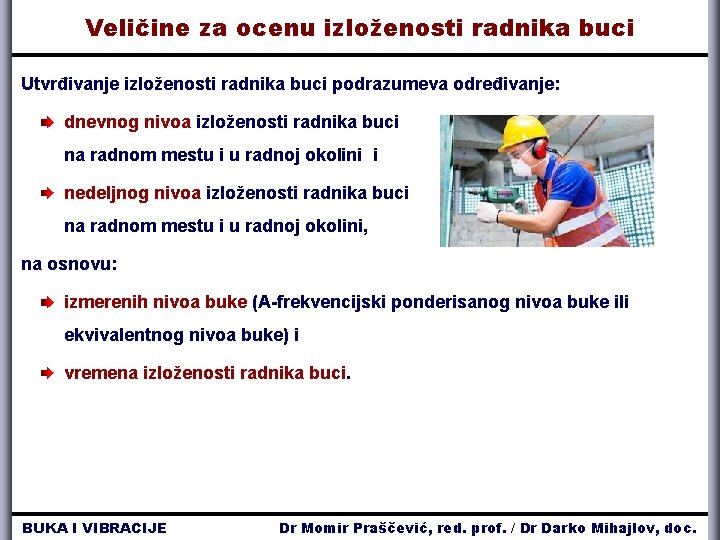 Veličine za ocenu izloženosti radnika buci

Utvrđivanje izloženosti radnika buci podrazumeva određivanje:

dnevnog nivoa izloženosti radnika buci na radnom mestu i u radnoj okolini i

nedeljnog nivoa izloženosti radnika buci na radnom mestu i u radnoj okolini,

na osnovu:

izmerenih nivoa buke (A-frekvencijski ponderisanog nivoa buke ili ekvivalentnog nivoa buke) i

vremena izloženosti radnika buci.

BUKA I VIBRACIJE

Dr Momir Praščević, red. prof. / Dr Darko Mihajlov, doc.